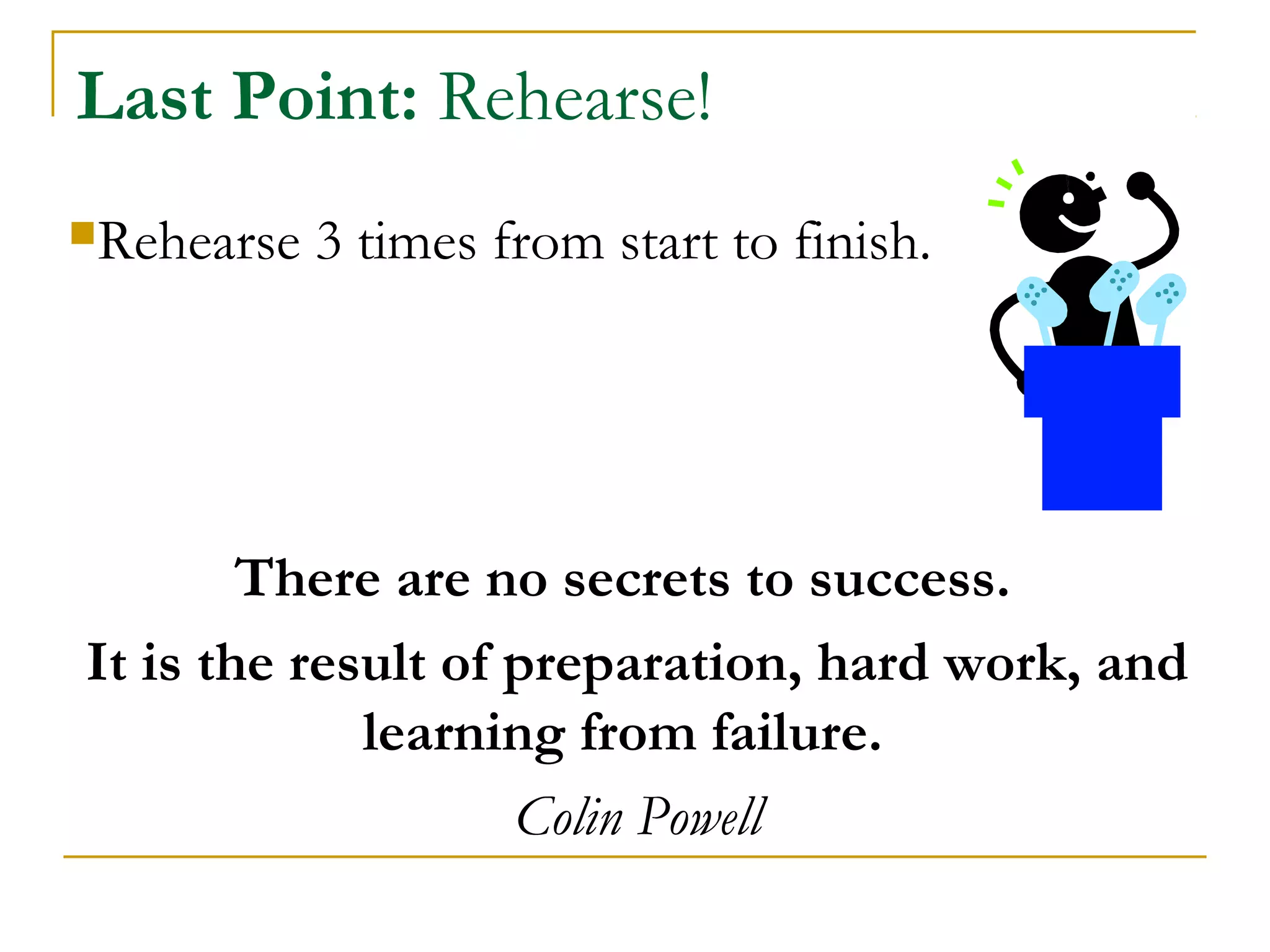 Last Point: Rehearse!

Rehearse 3 times from start to finish.

There are no secrets to success.

It is the result of preparation, hard work, and learning from failure.

Colin Powell